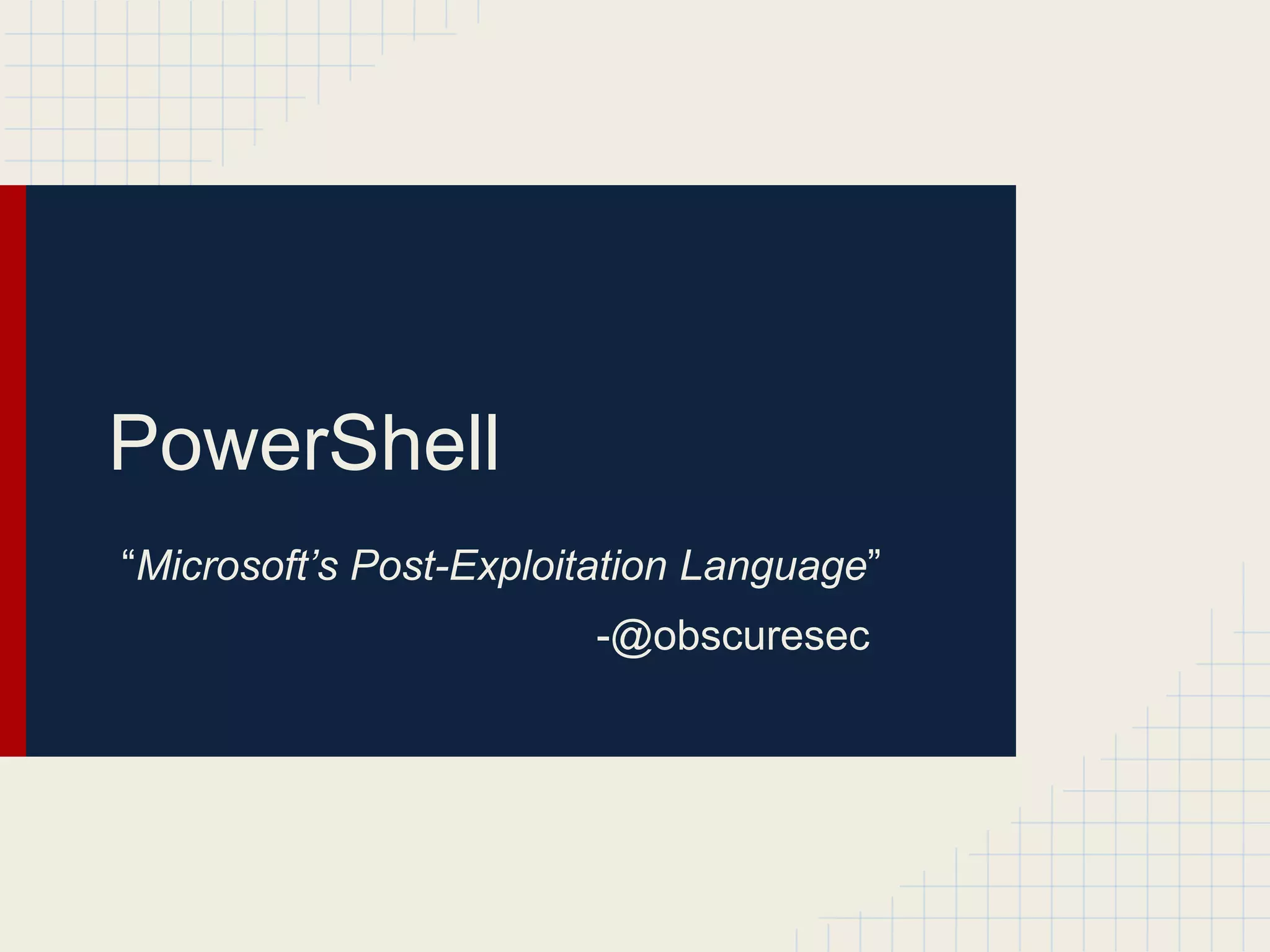 PowerShell

“Microsoft’s Post-Exploitation Language”

-@obscuresec